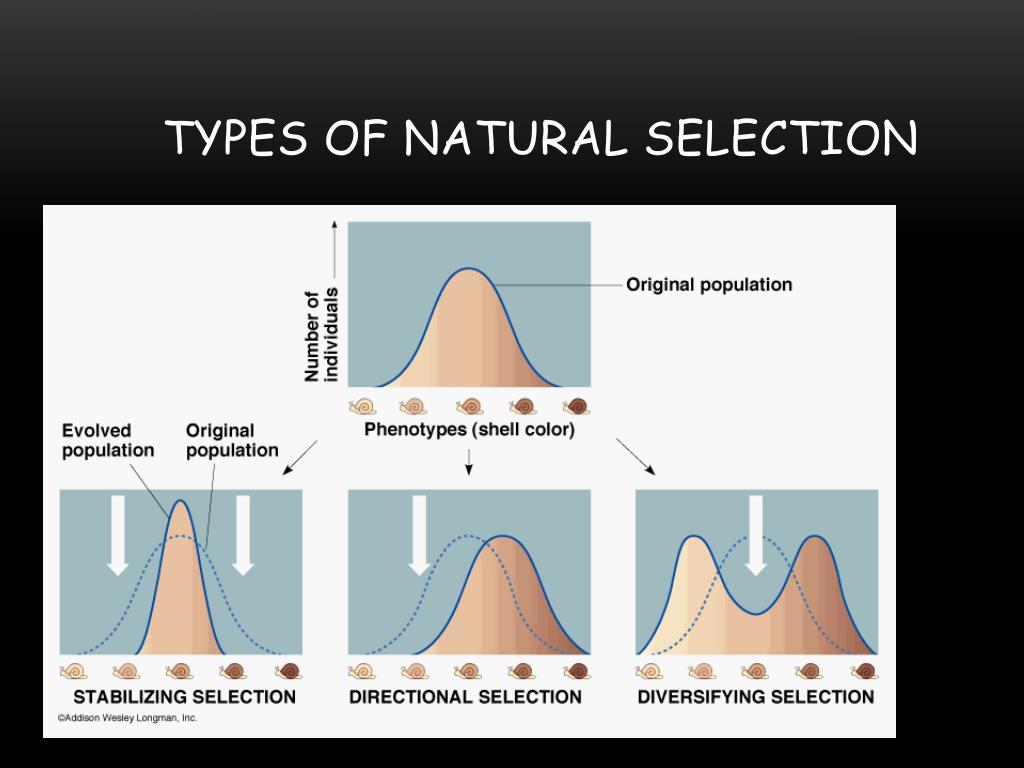 TYPES OF NATURAL SELECTION

Number of individuals

Original population

Phenotypes (shell color)

Evolved population

Original population

STABILIZING SELECTION

DIRECTIONAL SELECTION

DIVERSIFYING SELECTION

©Addison Wesley Longman, Inc.